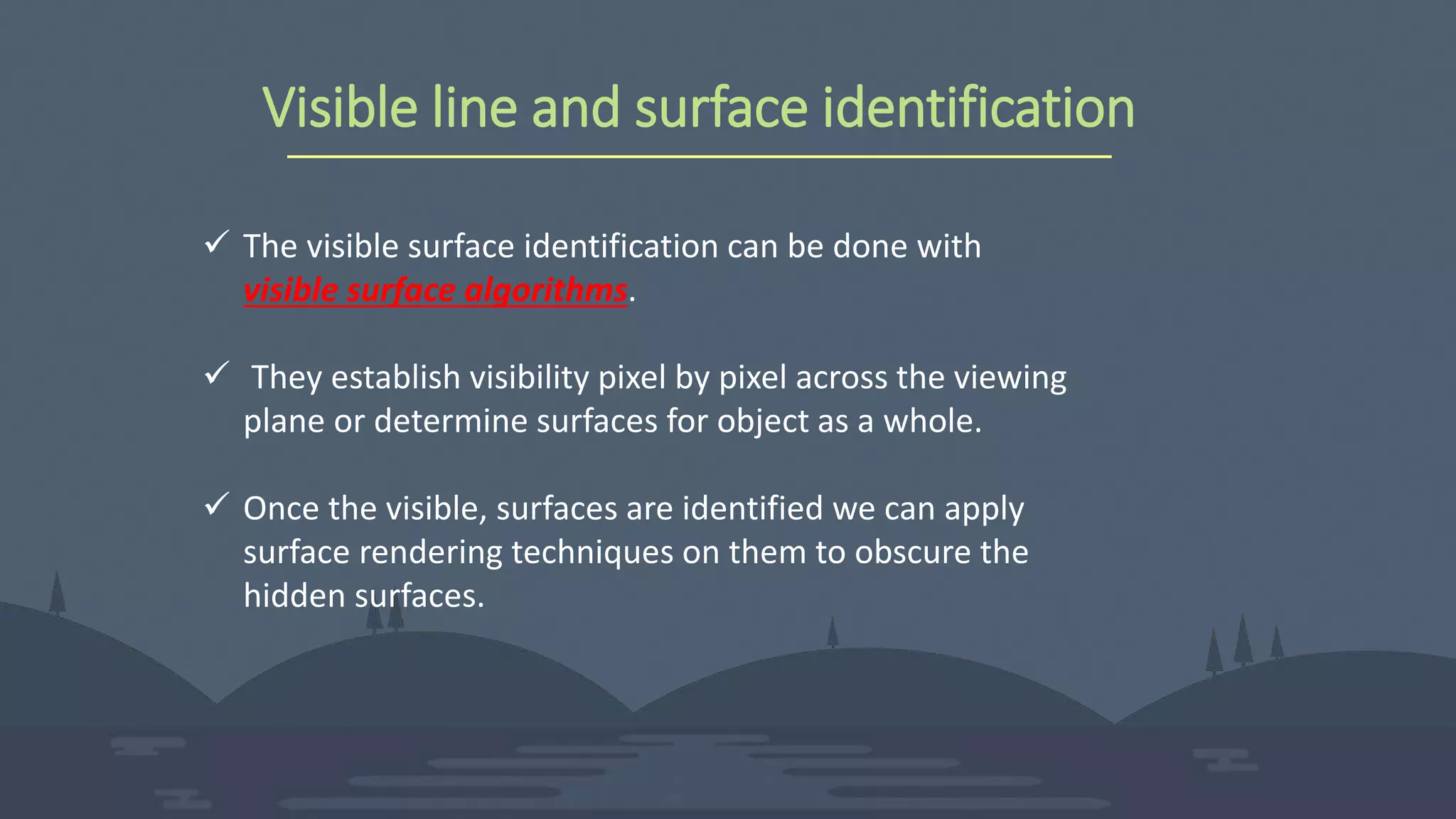 Visible line and surface identification

✓ The visible surface identification can be done with visible surface algorithms.

✓ They establish visibility pixel by pixel across the viewing plane or determine surfaces for object as a whole.

✓ Once the visible, surfaces are identified we can apply surface rendering techniques on them to obscure the hidden surfaces.